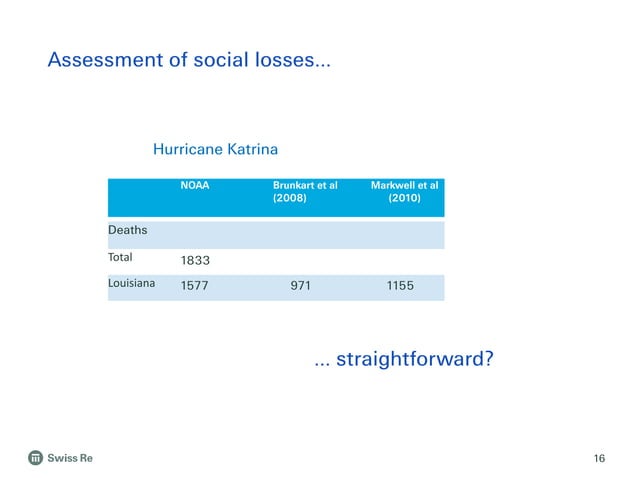 Assessment of social losses...

Hurricane Katrina

| | NOAA | Brunkart et al (2008) | Markwell et al (2010) |
|---|---|---|---|
| Deaths | | | |
| Total | 1833 | | |
| Louisiana | 1577 | 971 | 1155 |

... straightforward?

Swiss Re

16